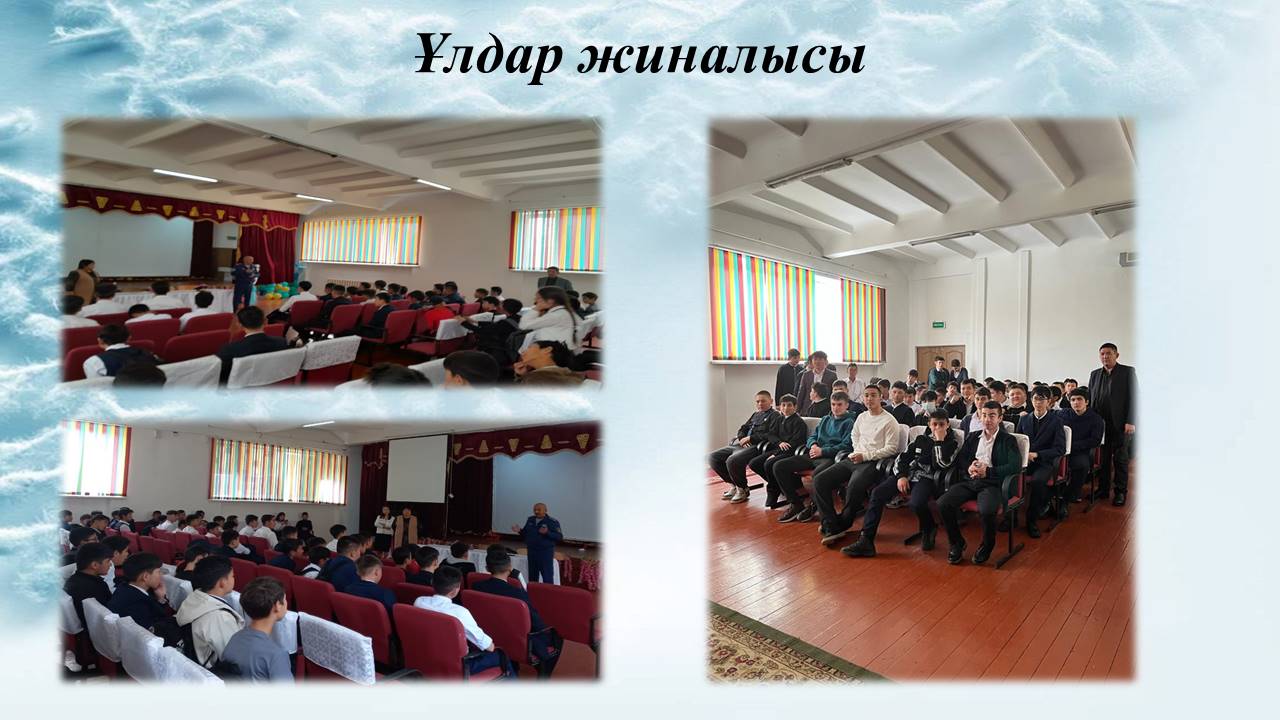 Ұлдар жиналысы